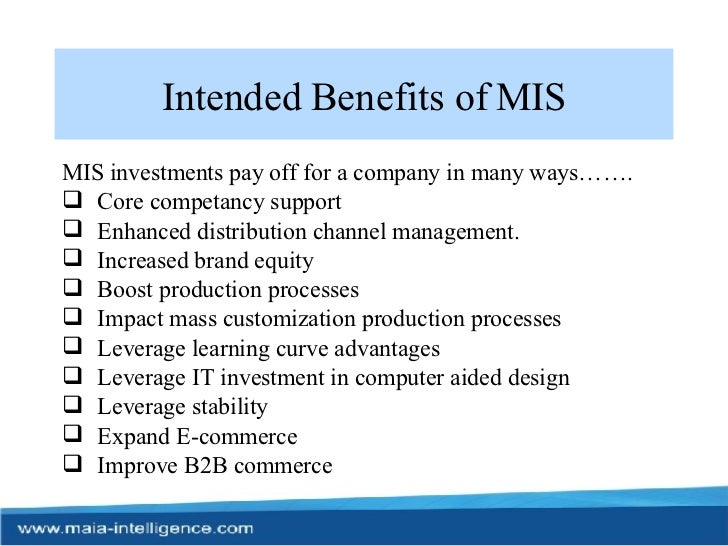 Intended Benefits of MIS

MIS investments pay off for a company in many ways…….
❑ Core competancy support
❑ Enhanced distribution channel management.
❑ Increased brand equity
❑ Boost production processes
❑ Impact mass customization production processes
❑ Leverage learning curve advantages
❑ Leverage IT investment in computer aided design
❑ Leverage stability
❑ Expand E-commerce
❑ Improve B2B commerce

www.maia-intelligence.com